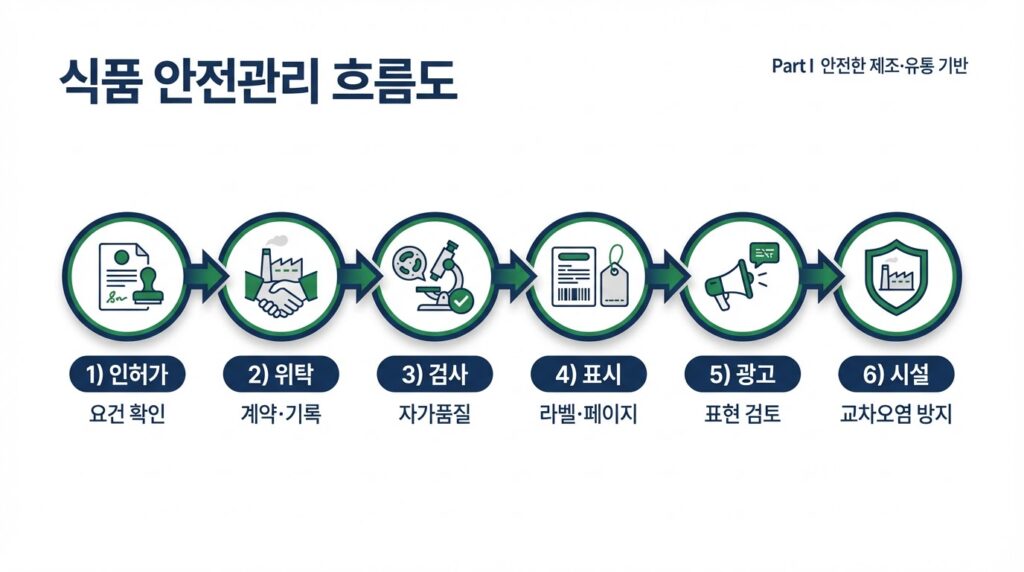 식품 안전관리 흐름도

Part I 안전한 제조·유통 기반

1) 인허가
요건 확인

2) 위탁
계약·기록

3) 검사
자가품질

4) 표시
라벨·페이지

5) 광고
표현 검토

6) 시설
교차오염 방지